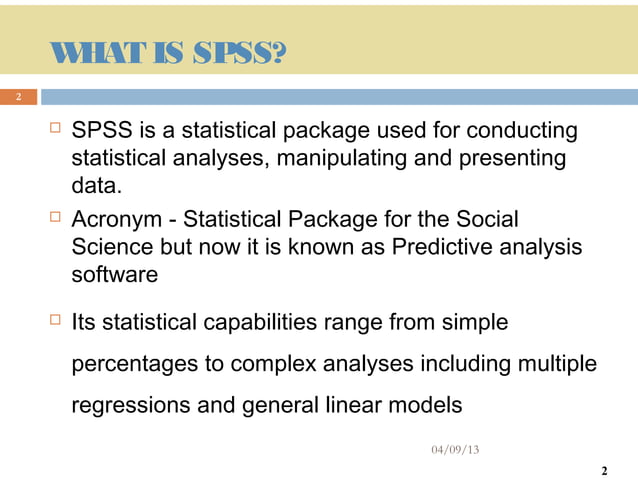 WHAT IS SPSS?

2

SPSS is a statistical package used for conducting statistical analyses, manipulating and presenting data.

Acronym - Statistical Package for the Social Science but now it is known as Predictive analysis software

Its statistical capabilities range from simple percentages to complex analyses including multiple regressions and general linear models

04/09/13

2